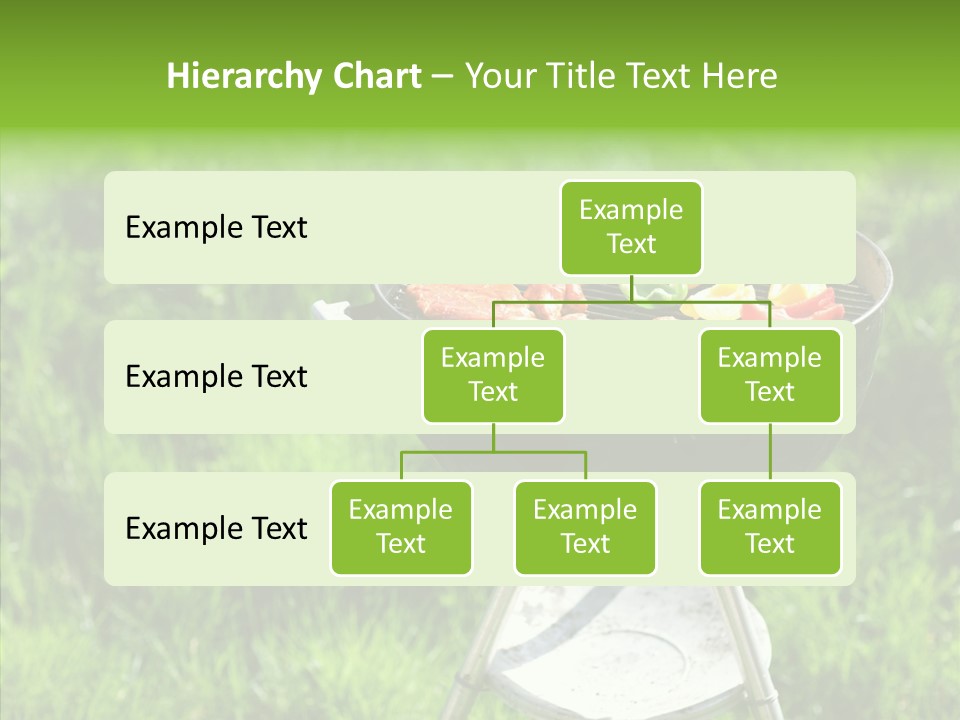 Hierarchy Chart – Your Title Text Here

Example Text

Example Text

Example Text

Example Text

Example Text

Example Text

Example Text

Example Text

Example Text